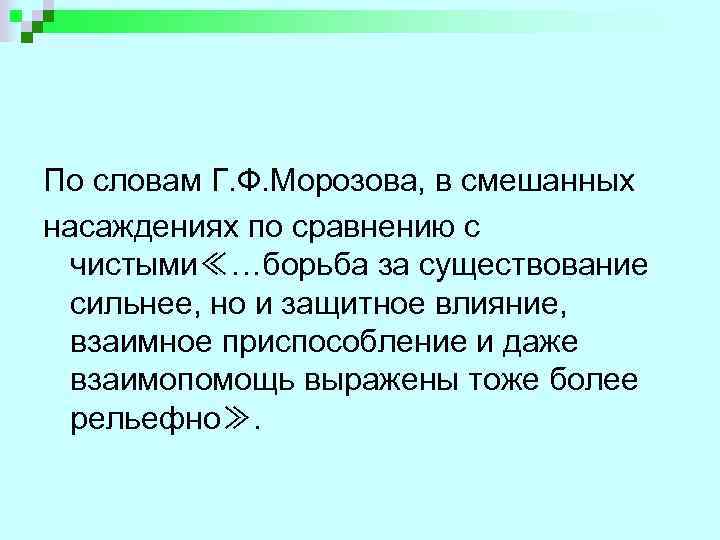 По словам Г.Ф.Морозова, в смешанных насаждениях по сравнению с чистыми≪…борьба за существование сильнее, но и защитное влияние, взаимное приспособление и даже взаимопомощь выражены тоже более рельефно≫.